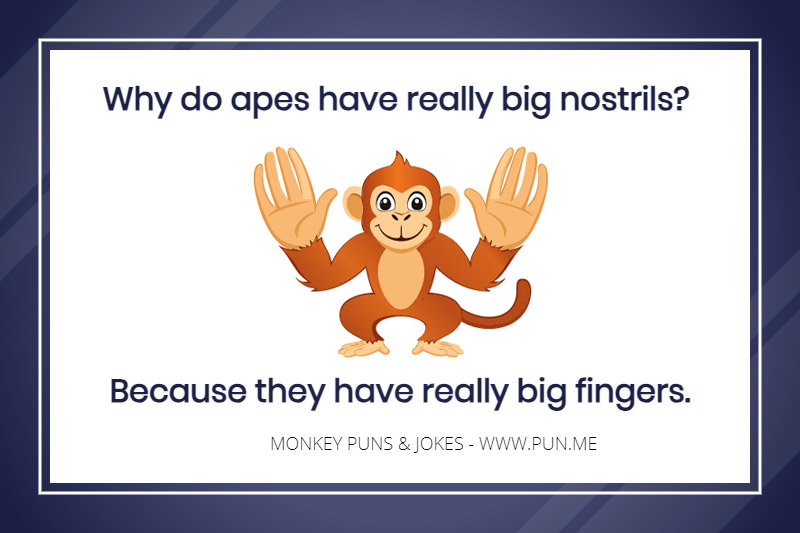 Why do apes have really big nostrils?

Because they have really big fingers.

MONKEY PUNS & JOKES - WWW.PUN.ME